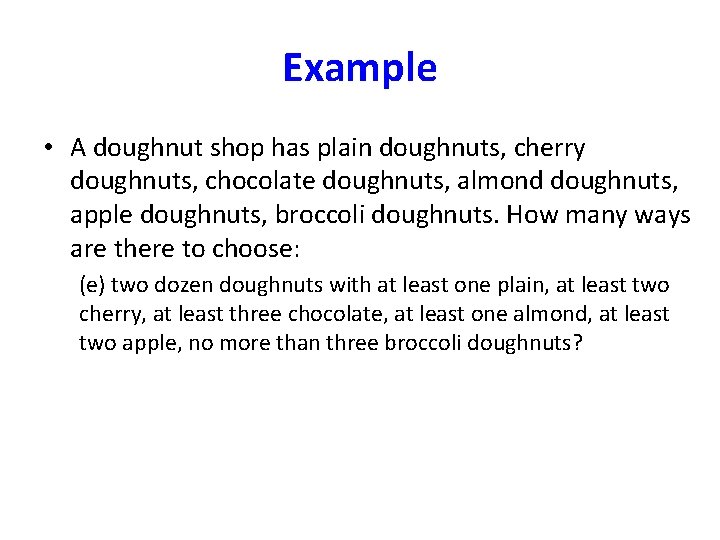 Example

• A doughnut shop has plain doughnuts, cherry doughnuts, chocolate doughnuts, almond doughnuts, apple doughnuts, broccoli doughnuts. How many ways are there to choose:

(e) two dozen doughnuts with at least one plain, at least two cherry, at least three chocolate, at least one almond, at least two apple, no more than three broccoli doughnuts?